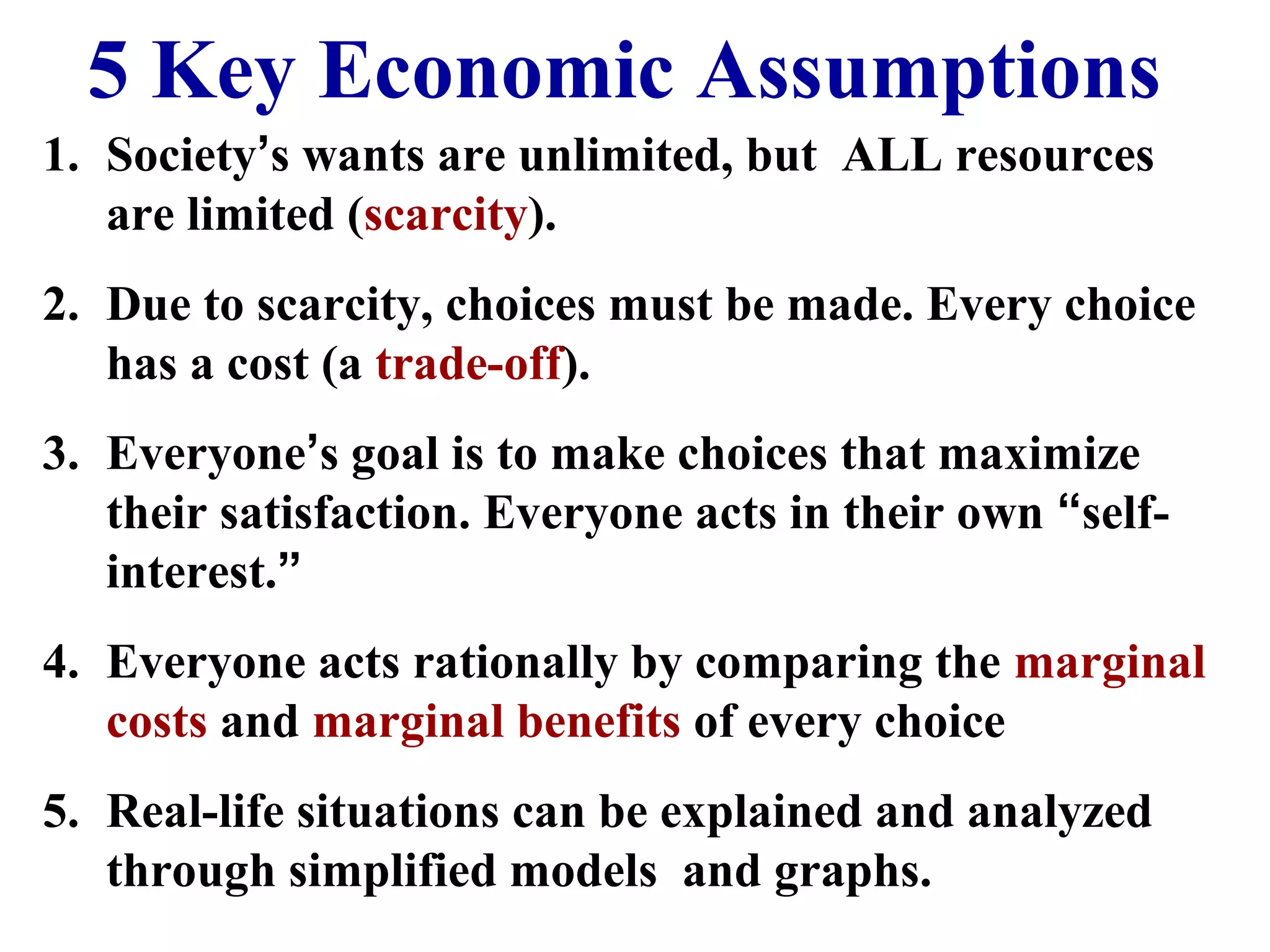 5 Key Economic Assumptions

1. Society's wants are unlimited, but ALL resources are limited (scarcity).

2. Due to scarcity, choices must be made. Every choice has a cost (a trade-off).

3. Everyone's goal is to make choices that maximize their satisfaction. Everyone acts in their own "self-interest."

4. Everyone acts rationally by comparing the marginal costs and marginal benefits of every choice

5. Real-life situations can be explained and analyzed through simplified models and graphs.